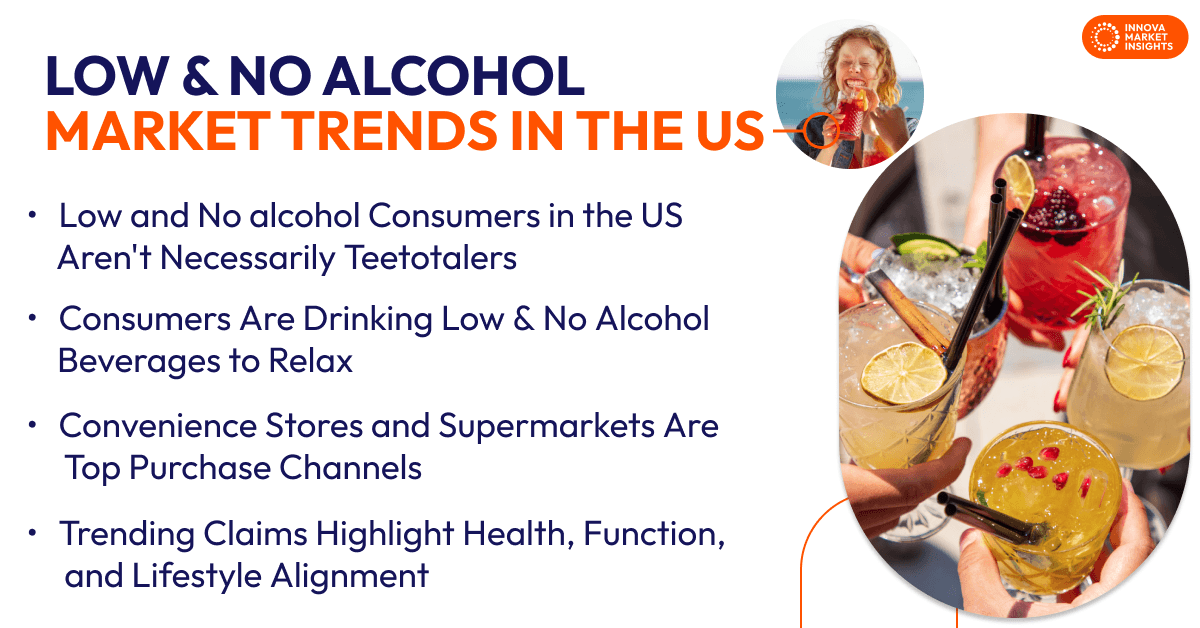 INNOVA MARKET INSIGHTS

LOW & NO ALCOHOL
MARKET TRENDS IN THE US

• Low and No alcohol Consumers in the US Aren't Necessarily Teetotalers

• Consumers Are Drinking Low & No Alcohol Beverages to Relax

• Convenience Stores and Supermarkets Are Top Purchase Channels

• Trending Claims Highlight Health, Function, and Lifestyle Alignment